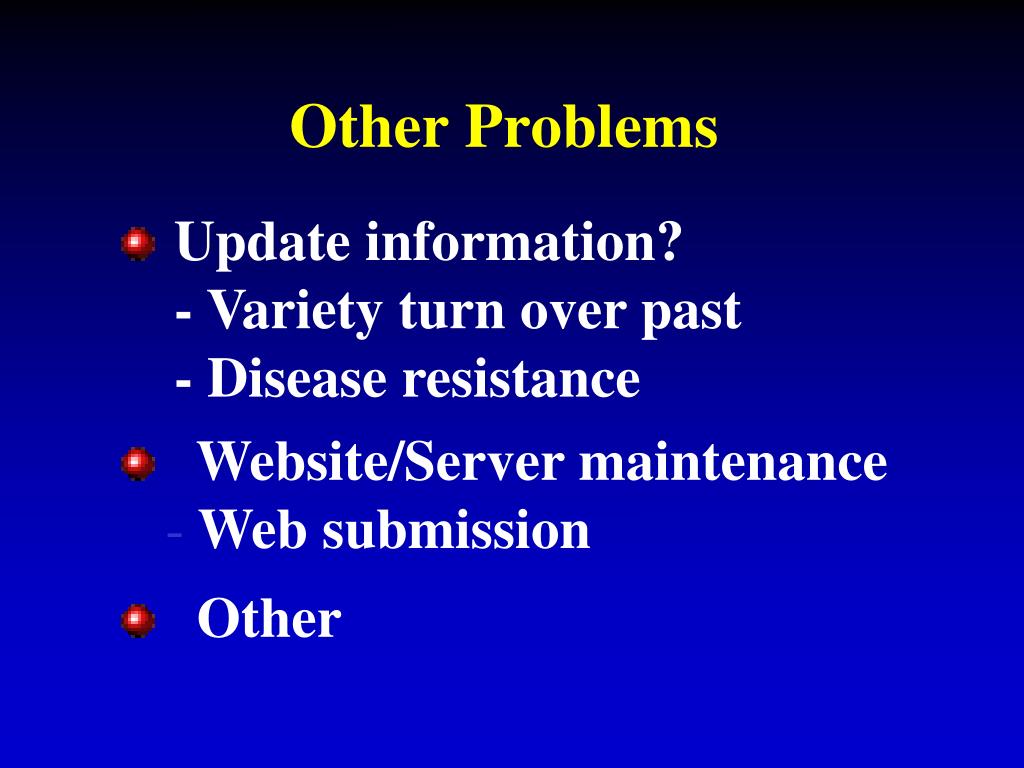 Other Problems

Update information?
- Variety turn over past
- Disease resistance

Website/Server maintenance
- Web submission

Other